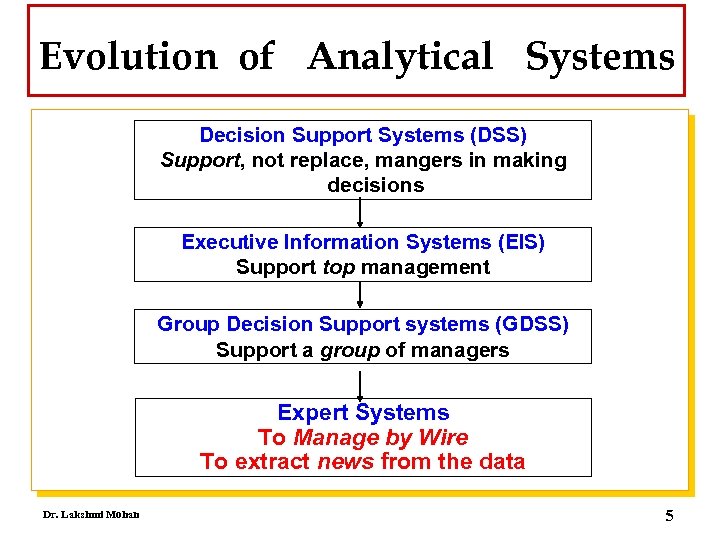 Evolution of Analytical Systems

Decision Support Systems (DSS)
Support, not replace, mangers in making decisions

Executive Information Systems (EIS)
Support top management

Group Decision Support systems (GDSS)
Support a group of managers

Expert Systems
To Manage by Wire
To extract news from the data

Dr. Lakshmi Mohan

5